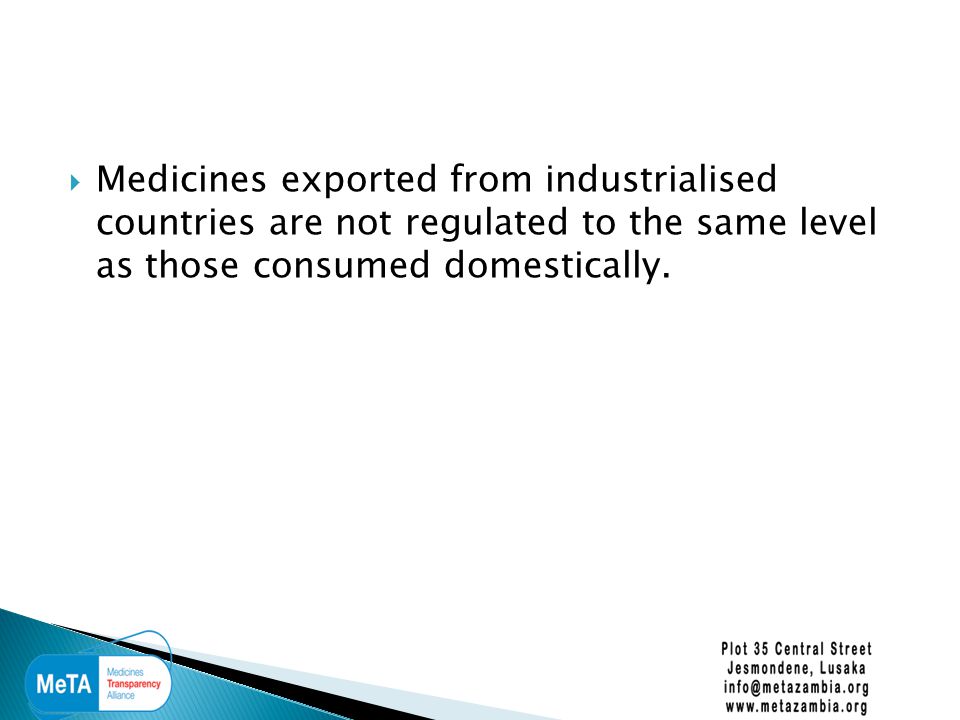 Medicines exported from industrialised countries are not regulated to the same level as those consumed domestically.

MeTA Medicines Transparency Alliance

Plot 35 Central Street
Jesmondene, Lusaka
info@metazambia.org
www.metazambia.org